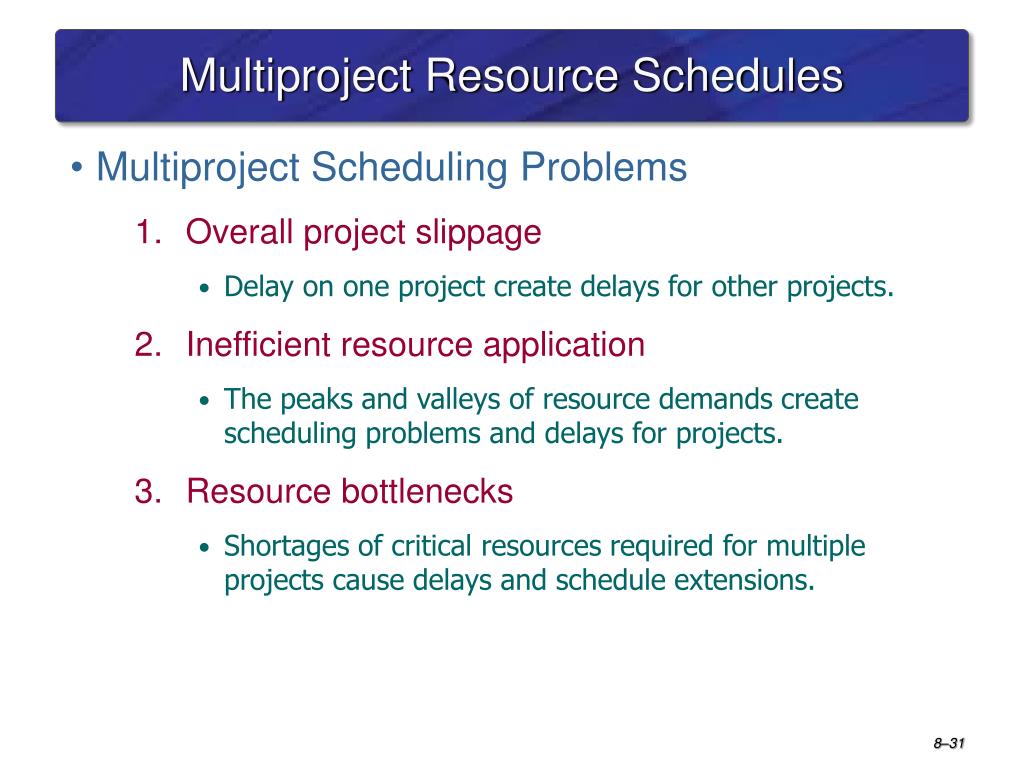 Multiproject Resource Schedules

• Multiproject Scheduling Problems

1. Overall project slippage

• Delay on one project create delays for other projects.

2. Inefficient resource application

• The peaks and valleys of resource demands create scheduling problems and delays for projects.

3. Resource bottlenecks

• Shortages of critical resources required for multiple projects cause delays and schedule extensions.

8–31